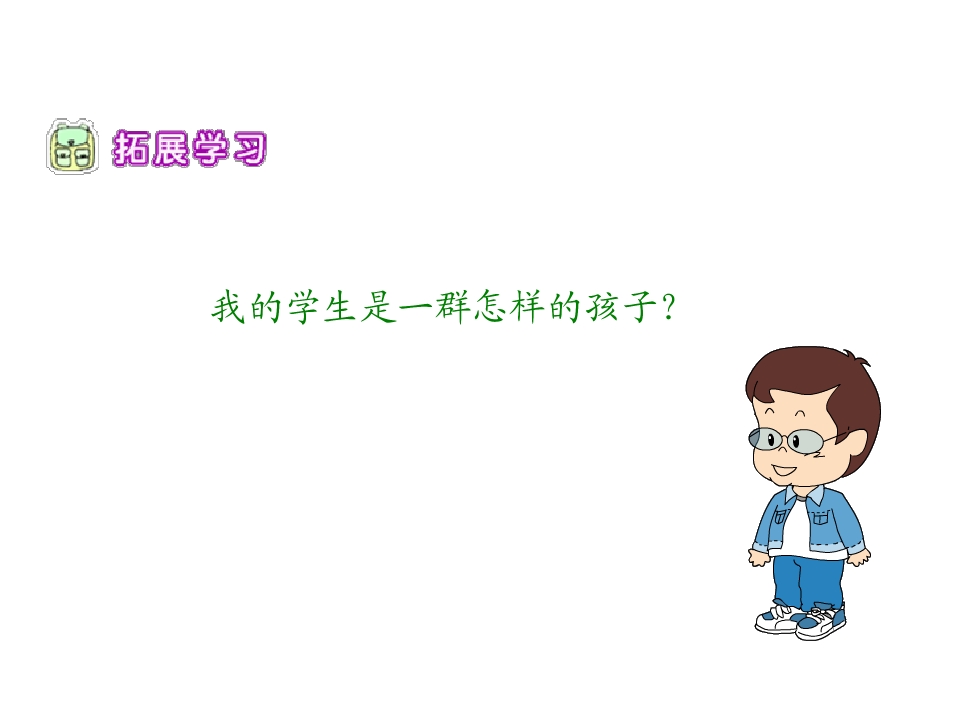 拓展学习

我的学生是一群怎样的孩子?